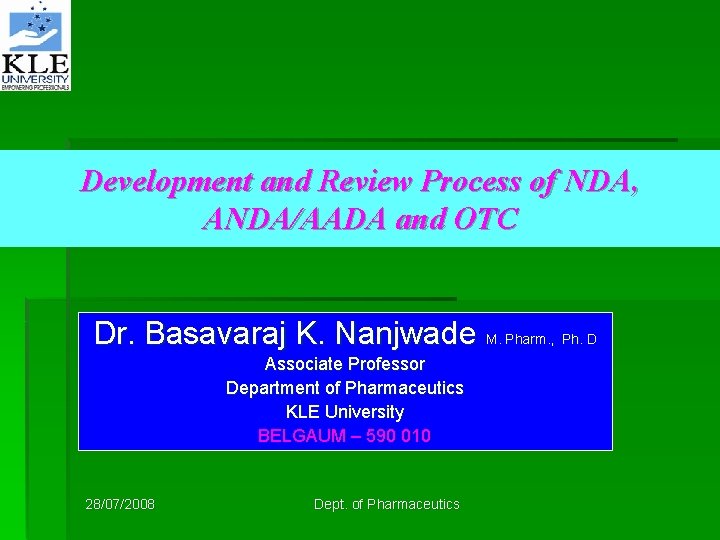 KLE UNIVERSITY EMPOWERING PROFESSIONALS

Development and Review Process of NDA, ANDA/AADA and OTC

Dr. Basavaraj K. Nanjwade M. Pharm., Ph. D
Associate Professor
Department of Pharmaceutics
KLE University
BELGAUM – 590 010

28/07/2008

Dept. of Pharmaceutics